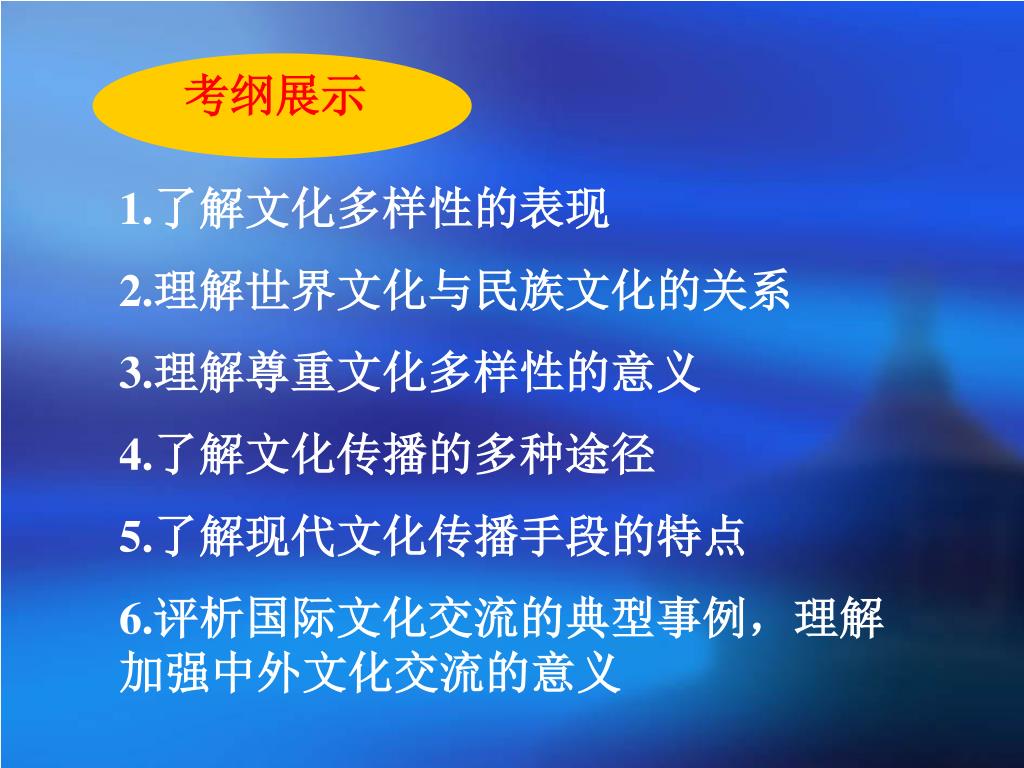 考纲展示

1.了解文化多样性的表现

2.理解世界文化与民族文化的关系

3.理解尊重文化多样性的意义

4.了解文化传播的多种途径

5.了解现代文化传播手段的特点

6.评析国际文化交流的典型事例，理解加强中外文化交流的意义